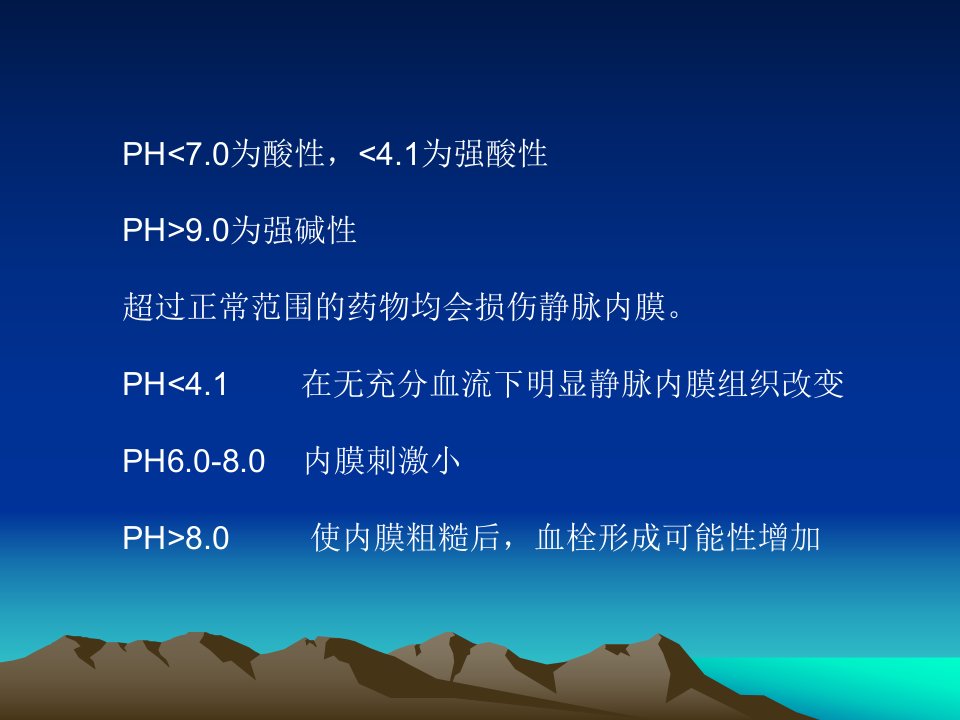 PH<7.0为酸性，<4.1为强酸性

PH>9.0为强碱性

超过正常范围的药物均会损伤静脉内膜。

PH<4.1　　在无充分血流下明显静脉内膜组织改变

PH6.0-8.0　内膜刺激小

PH>8.0　　使内膜粗糙后，血栓形成可能性增加